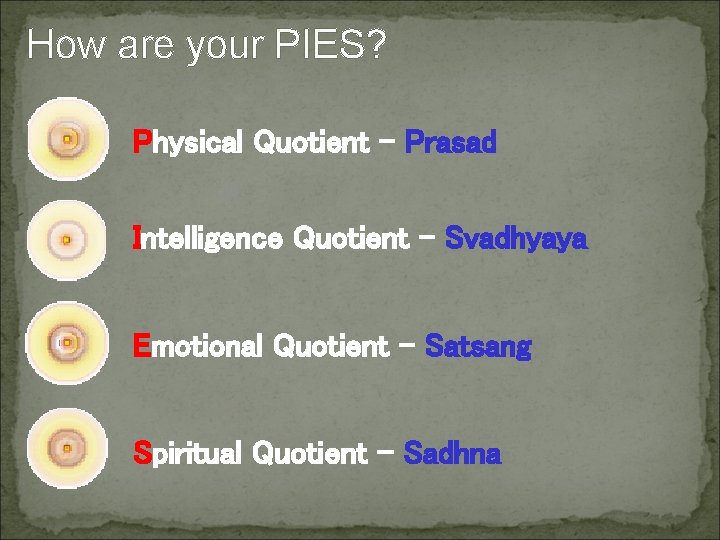 How are your PIES?

Physical Quotient – Prasad

Intelligence Quotient – Svadhyaya

Emotional Quotient – Satsang

Spiritual Quotient – Sadhna